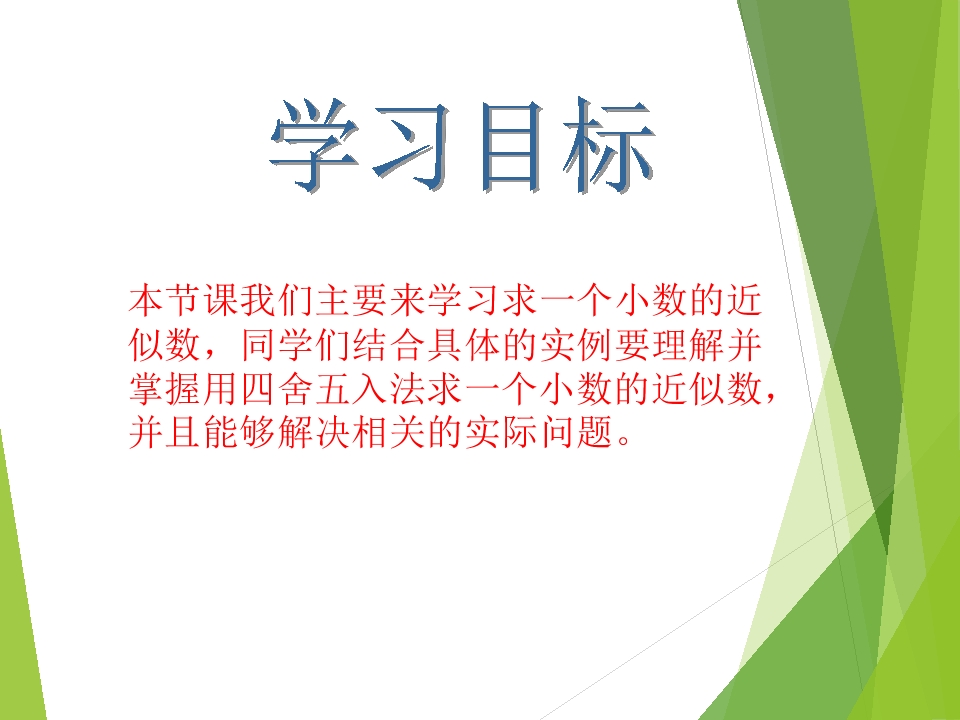 学习目标

本节课我们主要来学习求一个小数的近似数，同学们结合具体的实例要理解并掌握用四舍五入法求一个小数的近似数，并且能够解决相关的实际问题。